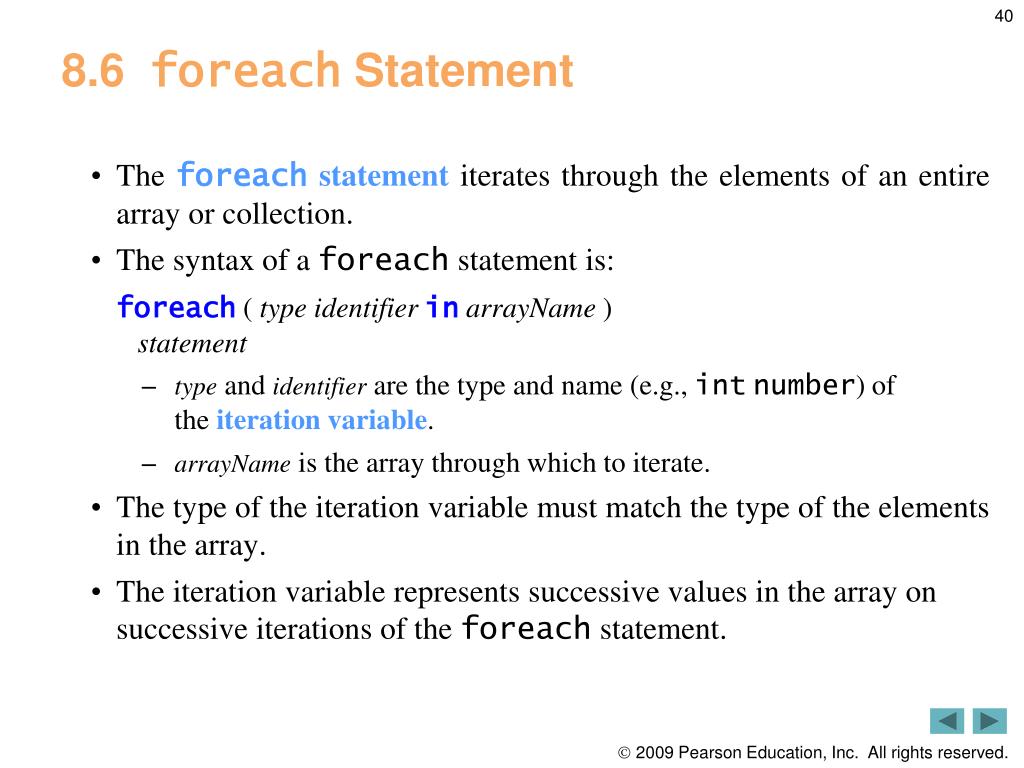 40

8.6 foreach Statement

• The foreach statement iterates through the elements of an entire array or collection.

• The syntax of a foreach statement is:

foreach ( type identifier in arrayName )
statement

– type and identifier are the type and name (e.g., int number) of the iteration variable.

– arrayName is the array through which to iterate.

• The type of the iteration variable must match the type of the elements in the array.

• The iteration variable represents successive values in the array on successive iterations of the foreach statement.

© 2009 Pearson Education, Inc. All rights reserved.